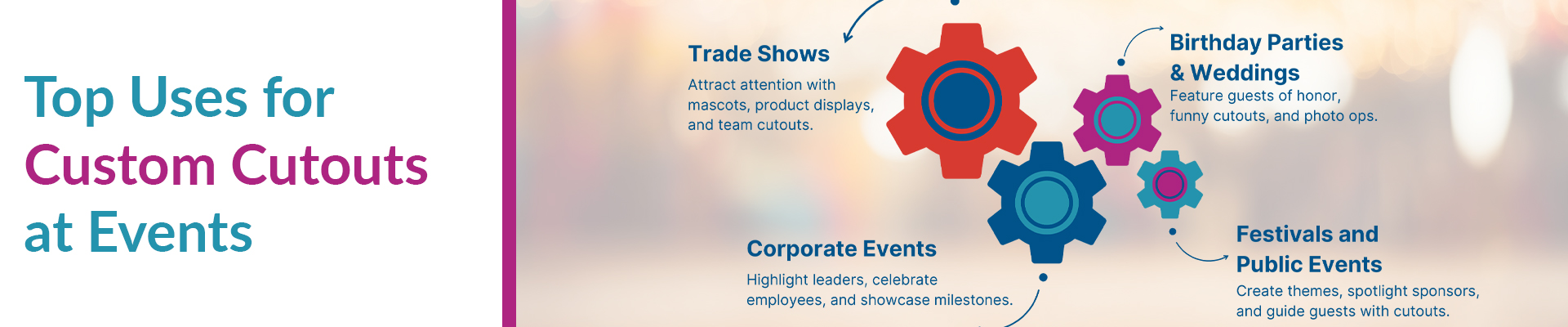 Top Uses for
Custom Cutouts
at Events

Trade Shows

Attract attention with mascots, product displays, and team cutouts.

Birthday Parties & Weddings

Feature guests of honor, funny cutouts, and photo ops.

Corporate Events

Highlight leaders, celebrate employees, and showcase milestones.

Festivals and Public Events

Create themes, spotlight sponsors, and guide guests with cutouts.